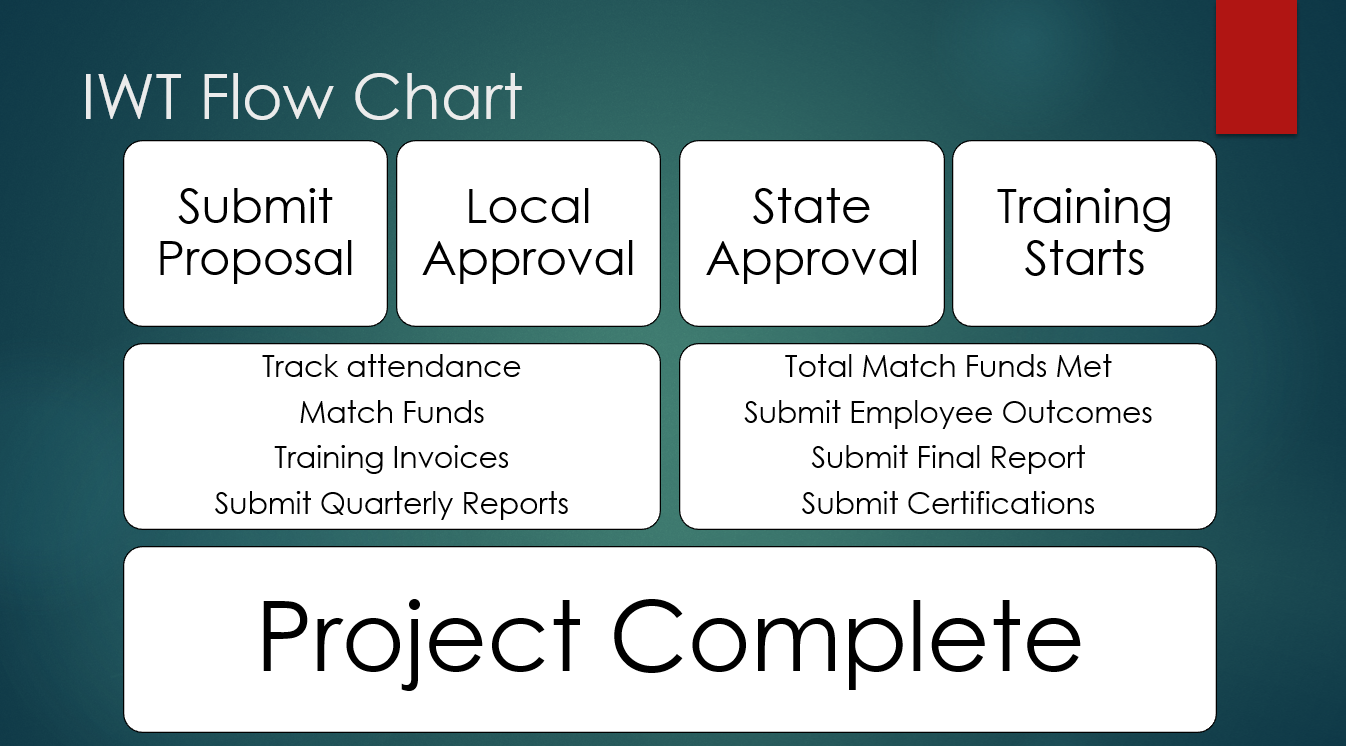 IWT Flow Chart

Submit Proposal

Local Approval

State Approval

Training Starts

Track attendance
Match Funds
Training Invoices
Submit Quarterly Reports

Total Match Funds Met
Submit Employee Outcomes
Submit Final Report
Submit Certifications

Project Complete